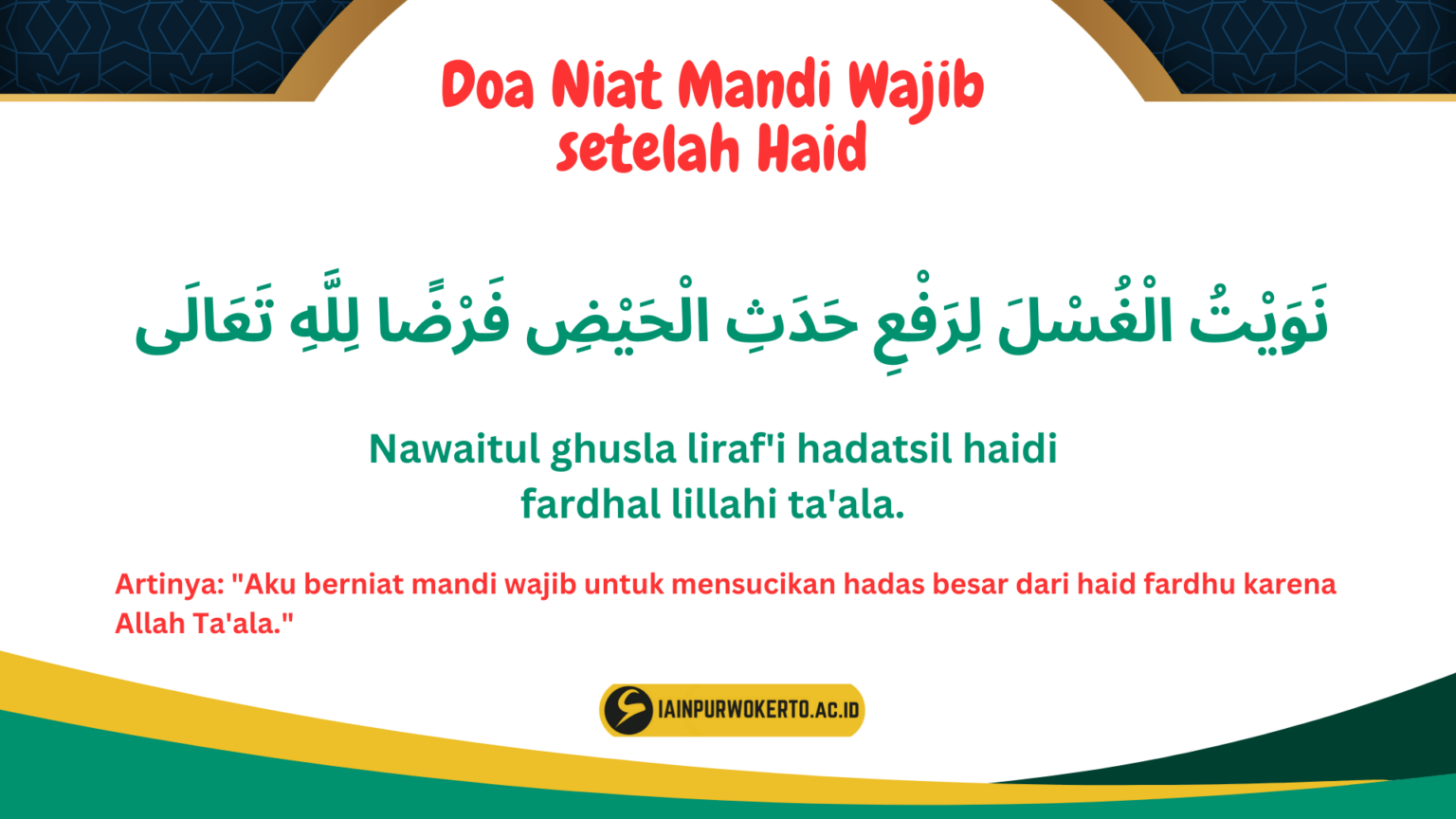 Doa Niat Mandi Wajib setelah Haid

نَوَيْتُ الْغُسْلَ لِرَفْعِ حَدَثِ الْحَيْضِ فَرْضًا لِلَّهِ تَعَالَى

Nawaitul ghusla liraf'i hadatsil haidi fardhal lillahi ta'ala.

Artinya: "Aku berniat mandi wajib untuk mensucikan hadas besar dari haid fardhu karena Allah Ta'ala."

IAINPURWOKERTO.AC.ID